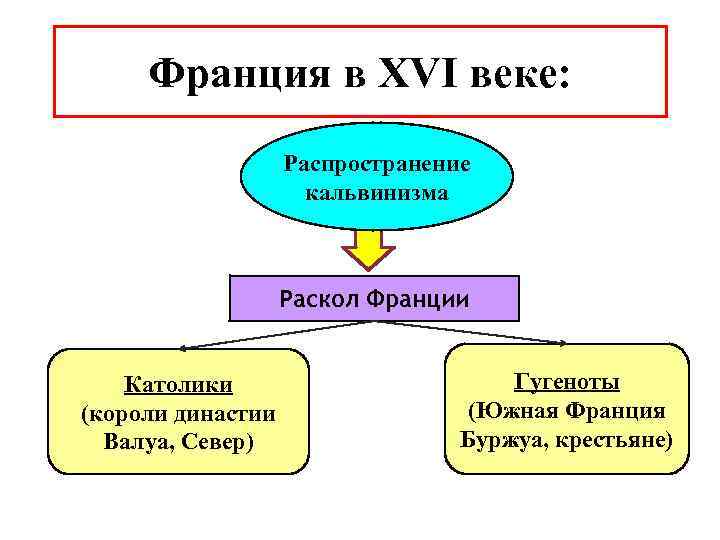 Франция в XVI веке:

Распространение кальвинизма

Раскол Франции

Католики
(короли династии Валуа, Север)

Гугеноты
(Южная Франция Буржуа, крестьяне)